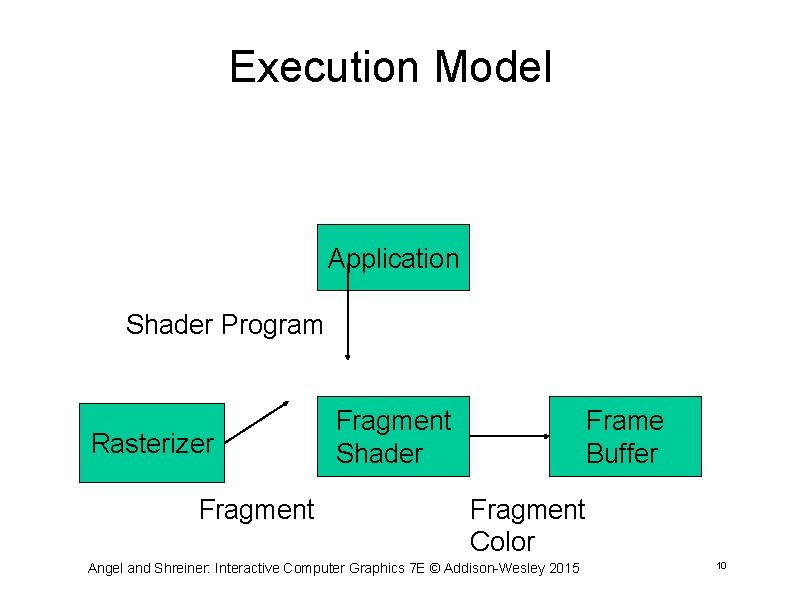 Execution Model

Application

Shader Program

Rasterizer

Fragment Shader

Frame Buffer

Fragment

Fragment Color

Angel and Shreiner: Interactive Computer Graphics 7E © Addison-Wesley 2015

10